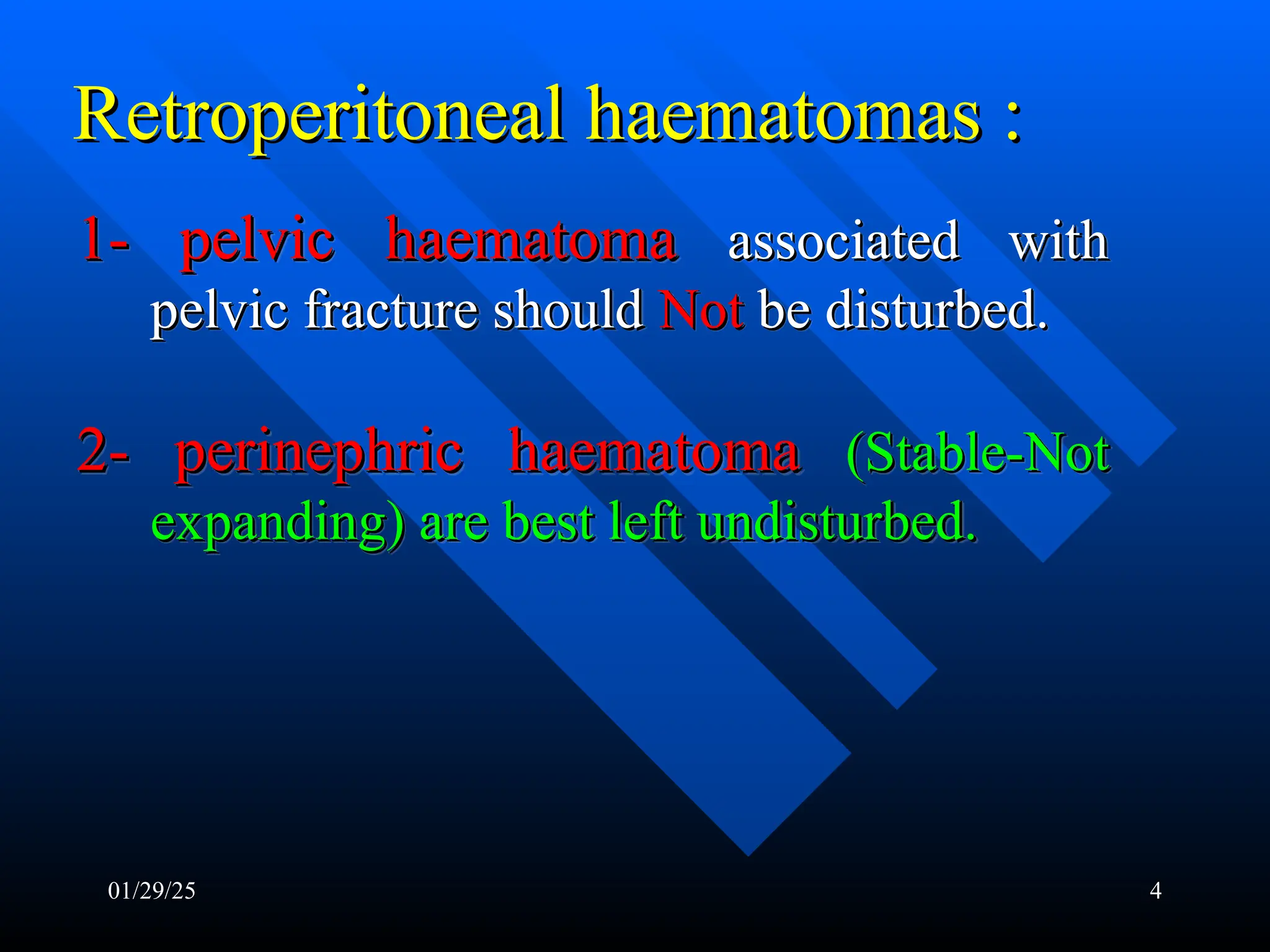 Retroperitoneal haematomas :

1- pelvic haematoma associated with pelvic fracture should Not be disturbed.

2- perinephric haematoma (Stable-Not expanding) are best left undisturbed.

01/29/25

4